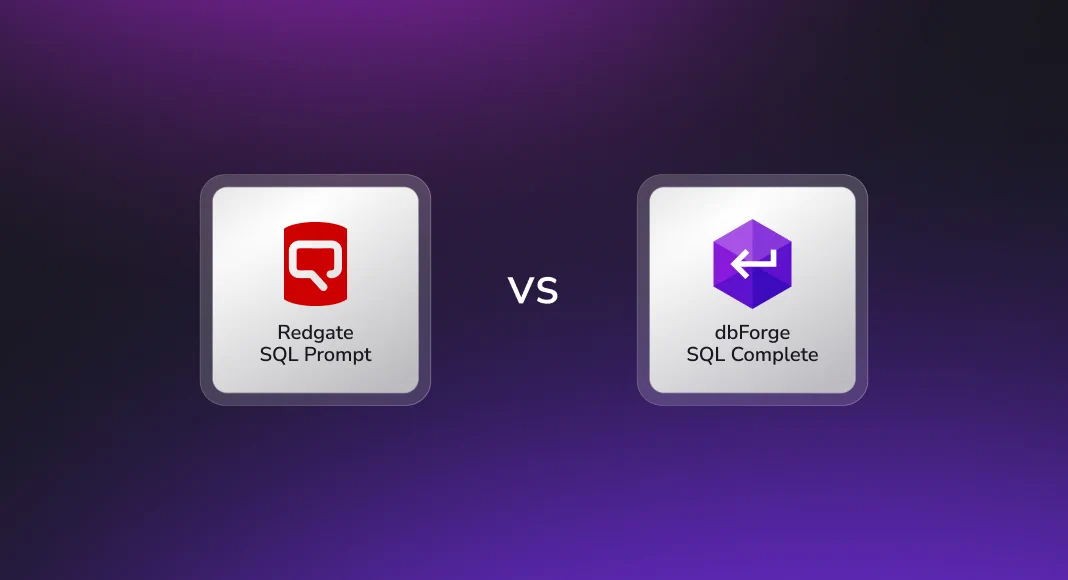 Redgate
SQL Prompt

VS

dbForge
SQL Complete